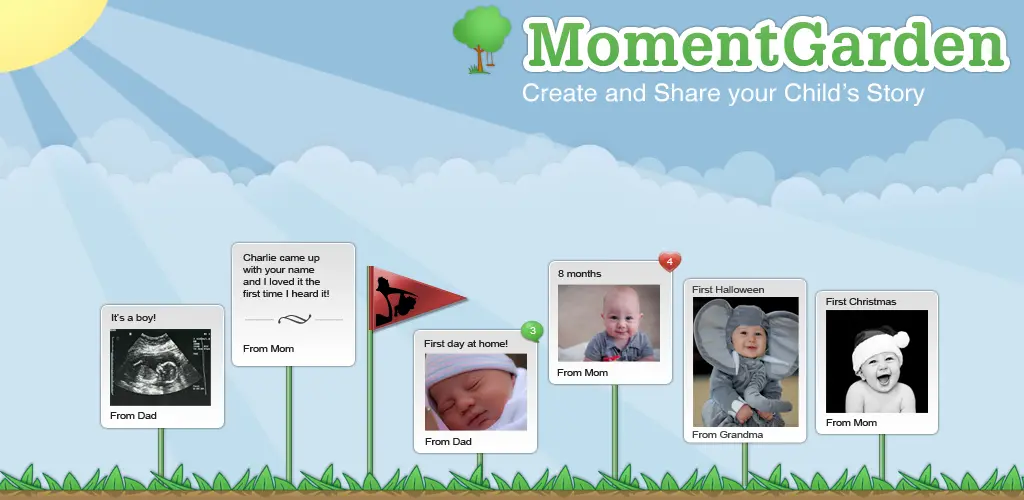 MomentGarden
Create and Share your Child's Story

It's a boy!
From Dad

Charlie came up with your name and I loved it the first time I heard it!
From Mom

First day at home!
3
From Dad

8 months
4
From Mom

First Halloween
From Grandma

First Christmas
From Mom